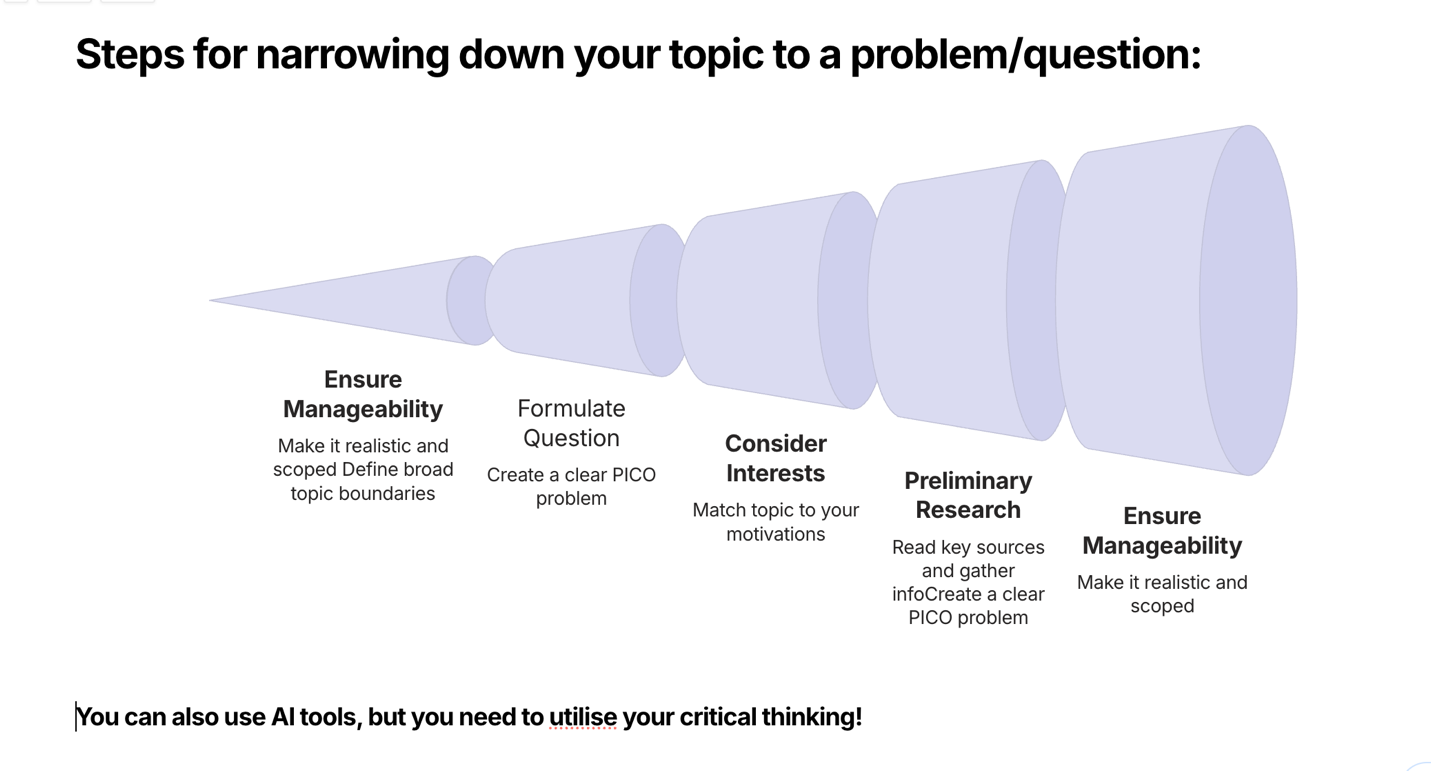 Steps for narrowing down your topic to a problem/question:

Ensure Manageability
Make it realistic and scoped Define broad topic boundaries

Formulate Question
Create a clear PICO problem

Consider Interests
Match topic to your motivations

Preliminary Research
Read key sources and gather infoCreate a clear PICO problem

Ensure Manageability
Make it realistic and scoped

You can also use AI tools, but you need to utilise your critical thinking!